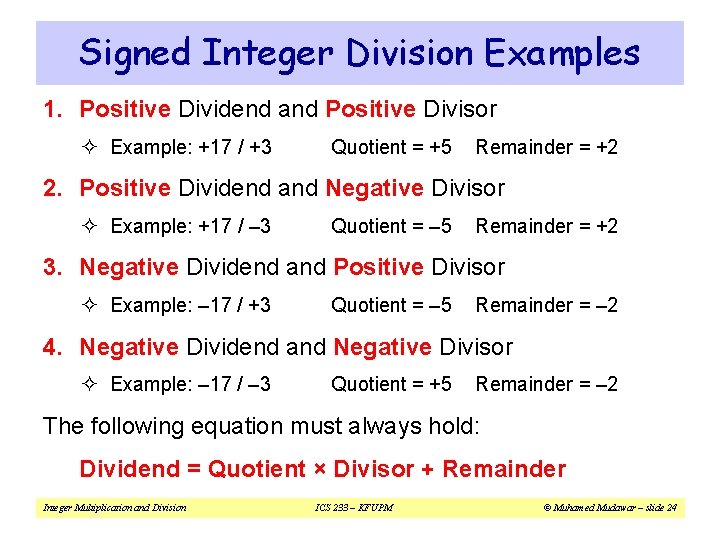 Signed Integer Division Examples

1. Positive Dividend and Positive Divisor

✧ Example: +17 / +3 Quotient = +5 Remainder = +2

2. Positive Dividend and Negative Divisor

✧ Example: +17 / –3 Quotient = –5 Remainder = +2

3. Negative Dividend and Positive Divisor

✧ Example: –17 / +3 Quotient = –5 Remainder = –2

4. Negative Dividend and Negative Divisor

✧ Example: –17 / –3 Quotient = +5 Remainder = –2

The following equation must always hold:

Dividend = Quotient × Divisor + Remainder

Integer Multiplication and Division ICS 233 – KFUPM © Muhamed Mudawar – slide 24